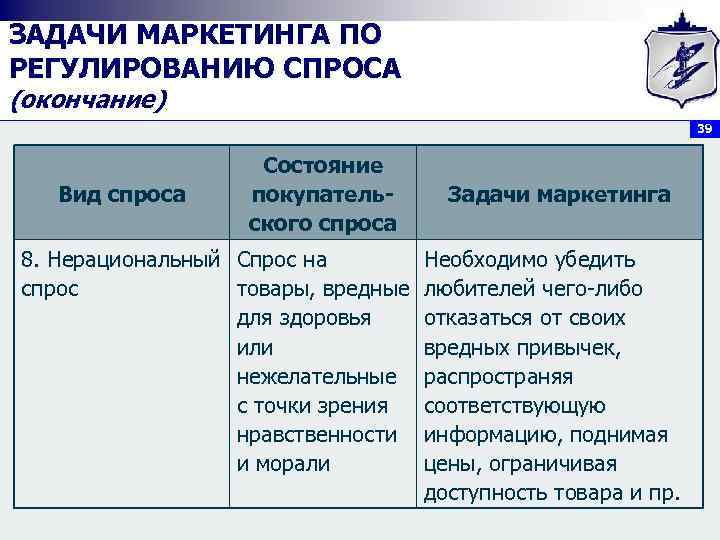 ЗАДАЧИ МАРКЕТИНГА ПО РЕГУЛИРОВАНИЮ СПРОСА (окончание)

39

| Вид спроса | Состояние покупательского спроса | Задачи маркетинга |
|---|---|---|
| 8. Нерациональный спрос | Спрос на товары, вредные для здоровья или нежелательные с точки зрения нравственности и морали | Необходимо убедить любителей чего-либо отказаться от своих вредных привычек, распространяя соответствующую информацию, поднимая цены, ограничивая доступность товара и пр. |